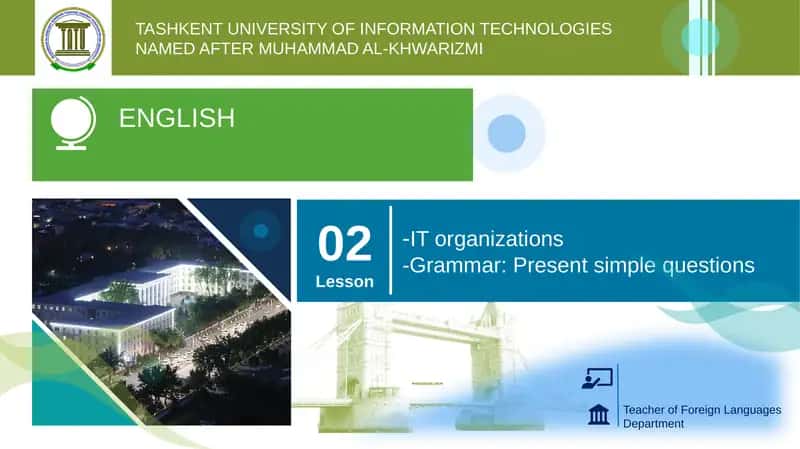 TASHKENT UNIVERSITY OF INFORMATION TECHNOLOGIES
NAMED AFTER MUHAMMAD AL-KHWARIZMI

ENGLISH

02
Lesson

-IT organizations
-Grammar: Present simple questions

Teacher of Foreign Languages Department